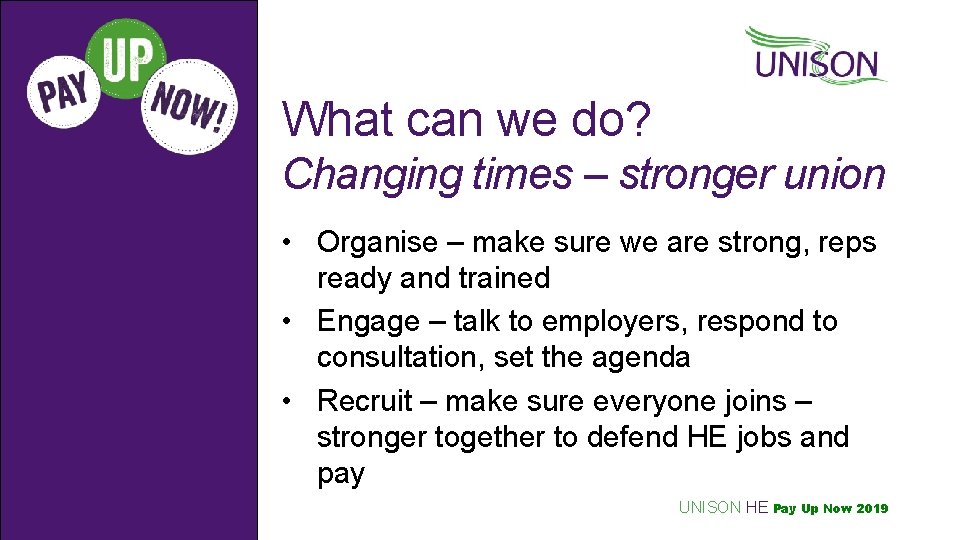 PAY UP NOW!

UNISON

What can we do?
Changing times – stronger union

• Organise – make sure we are strong, reps ready and trained
• Engage – talk to employers, respond to consultation, set the agenda
• Recruit – make sure everyone joins – stronger together to defend HE jobs and pay

UNISON HE Pay Up Now 2019